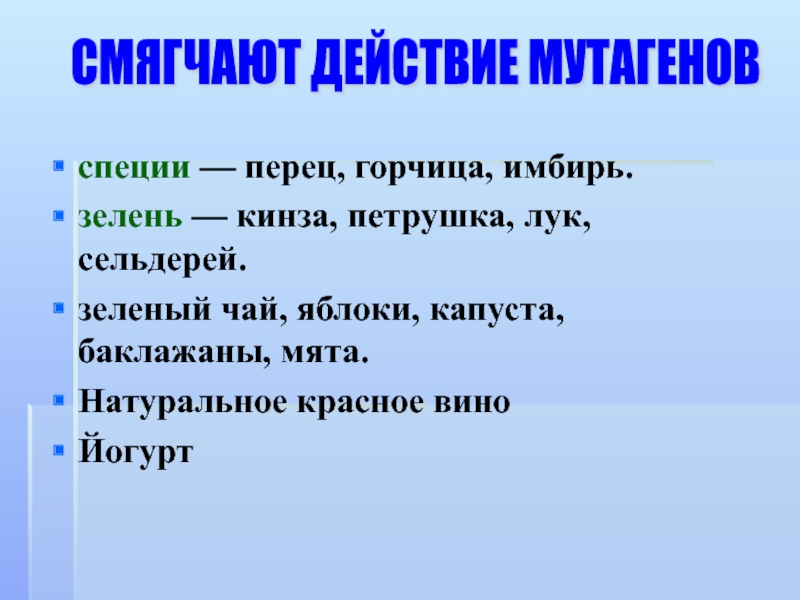 СМЯГЧАЮТ ДЕЙСТВИЕ МУТАГЕНОВ

- специи — перец, горчица, имбирь.
- зелень — кинза, петрушка, лук, сельдерей.
- зеленый чай, яблоки, капуста, баклажаны, мята.
- Натуральное красное вино
- Йогурт